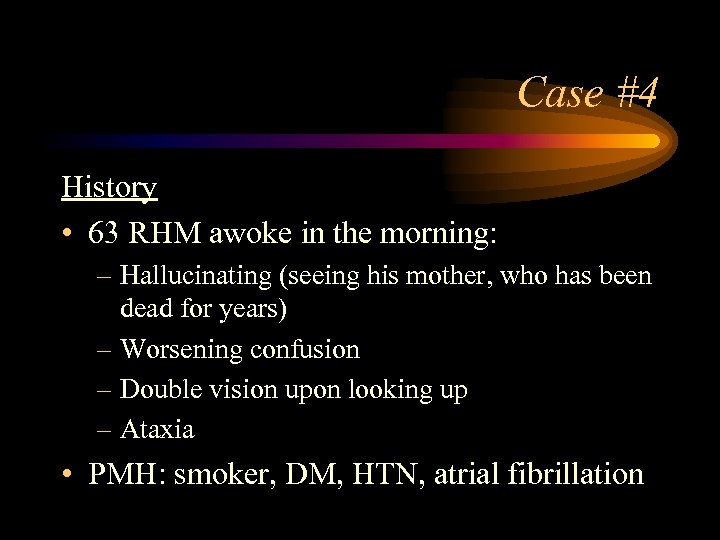 Case #4

History

• 63 RHM awoke in the morning:
– Hallucinating (seeing his mother, who has been dead for years)
– Worsening confusion
– Double vision upon looking up
– Ataxia

• PMH: smoker, DM, HTN, atrial fibrillation